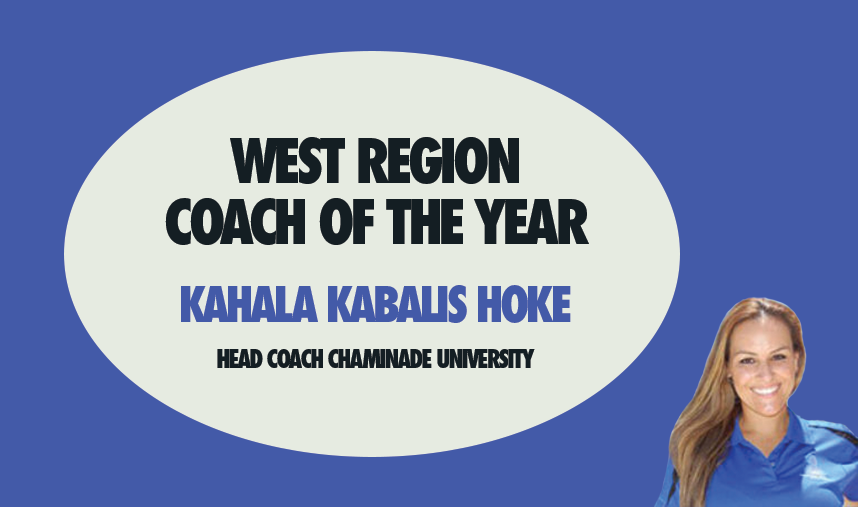 WEST REGION
COACH OF THE YEAR

KAHALA KABALIS HOKE

HEAD COACH CHAMINADE UNIVERSITY